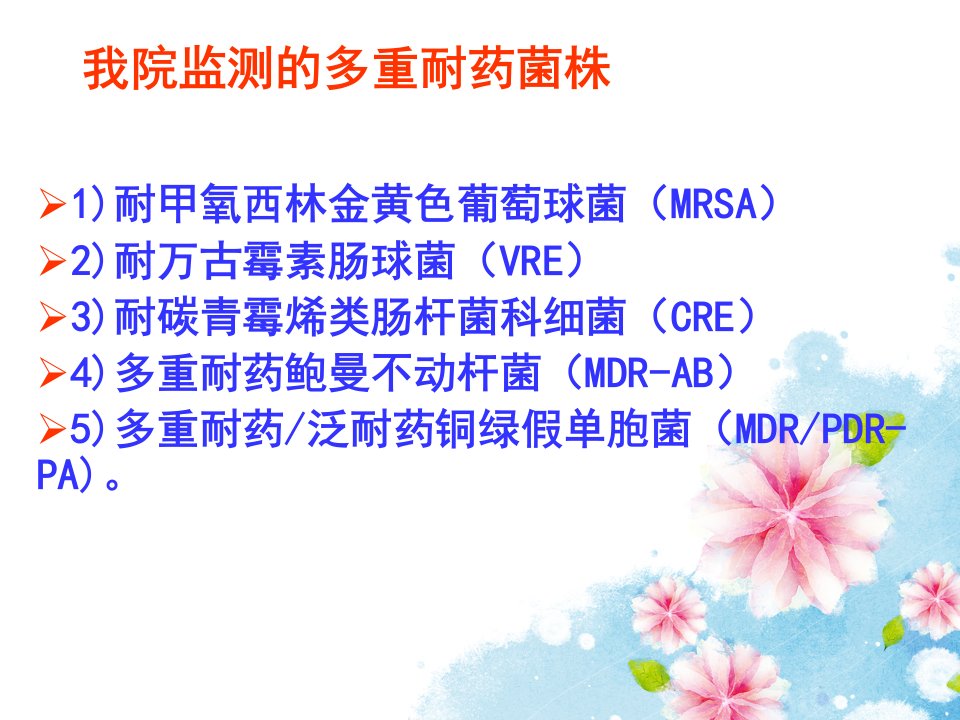 我院监测的多重耐药菌株

➢1)耐甲氧西林金黄色葡萄球菌（MRSA）
➢2)耐万古霉素肠球菌（VRE）
➢3)耐碳青霉烯类肠杆菌科细菌（CRE）
➢4)多重耐药鲍曼不动杆菌（MDR-AB）
➢5)多重耐药/泛耐药铜绿假单胞菌（MDR/PDR-PA)。